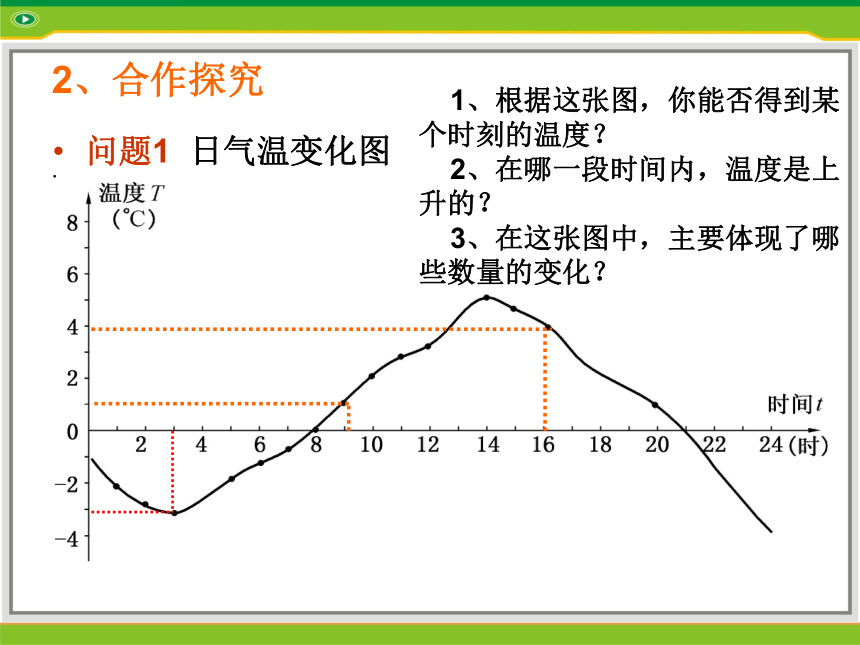 2、合作探究

• 问题1 日气温变化图

1、根据这张图，你能否得到某个时刻的温度？

2、在哪一段时间内，温度是上升的？

3、在这张图中，主要体现了哪些数量的变化？

温度 $T$
(℃)

8
6
4
2
0
−2
−4

2 4 6 8 10 12 14 16 18 20 22 24 (时)

时间 $t$